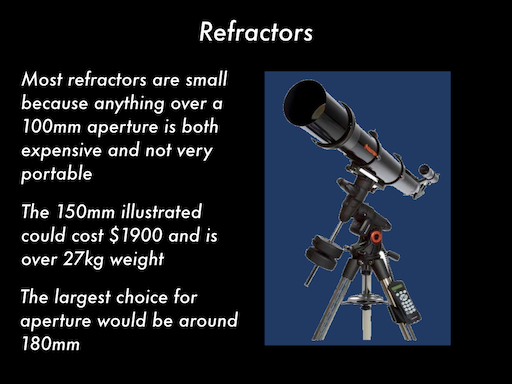 Refractors

Most refractors are small because anything over a 100mm aperture is both expensive and not very portable

The 150mm illustrated could cost \$1900 and is over 27kg weight

The largest choice for aperture would be around 180mm